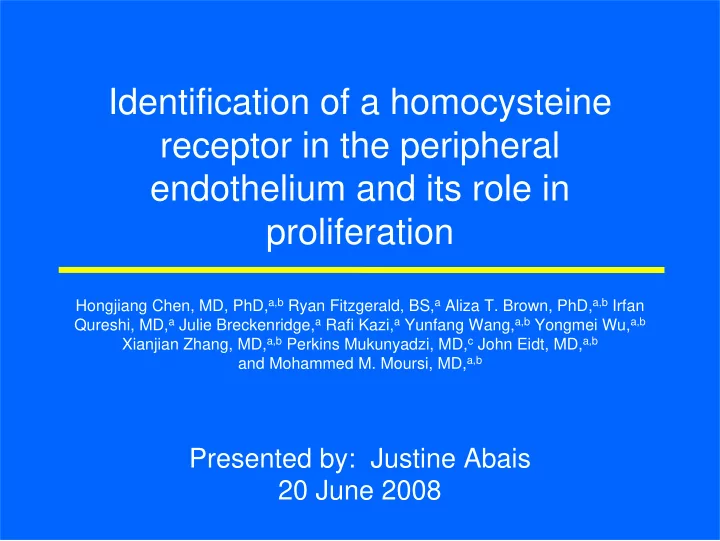 Identification of a homocysteine receptor in the peripheral endothelium and its role in proliferation

Hongjiang Chen, MD, PhD,$^{a,b}$ Ryan Fitzgerald, BS,$^{a}$ Aliza T. Brown, PhD,$^{a,b}$ Irfan Qureshi, MD,$^{a}$ Julie Breckenridge,$^{a}$ Rafi Kazi,$^{a}$ Yunfang Wang,$^{a,b}$ Yongmei Wu,$^{a,b}$ Xianjian Zhang, MD,$^{a,b}$ Perkins Mukunyadzi, MD,$^{c}$ John Eidt, MD,$^{a,b}$ and Mohammed M. Moursi, MD,$^{a,b}$

Presented by: Justine Abais
20 June 2008